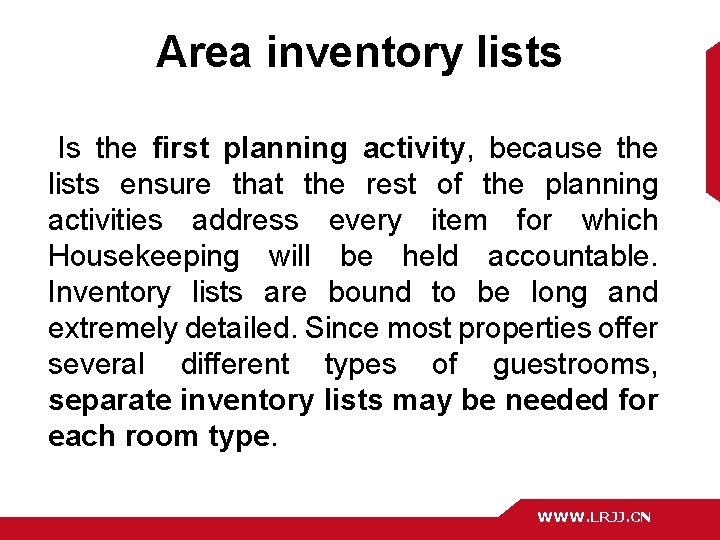 Area inventory lists

Is the first planning activity, because the lists ensure that the rest of the planning activities address every item for which Housekeeping will be held accountable. Inventory lists are bound to be long and extremely detailed. Since most properties offer several different types of guestrooms, separate inventory lists may be needed for each room type.

WWW.LRJJ.CN